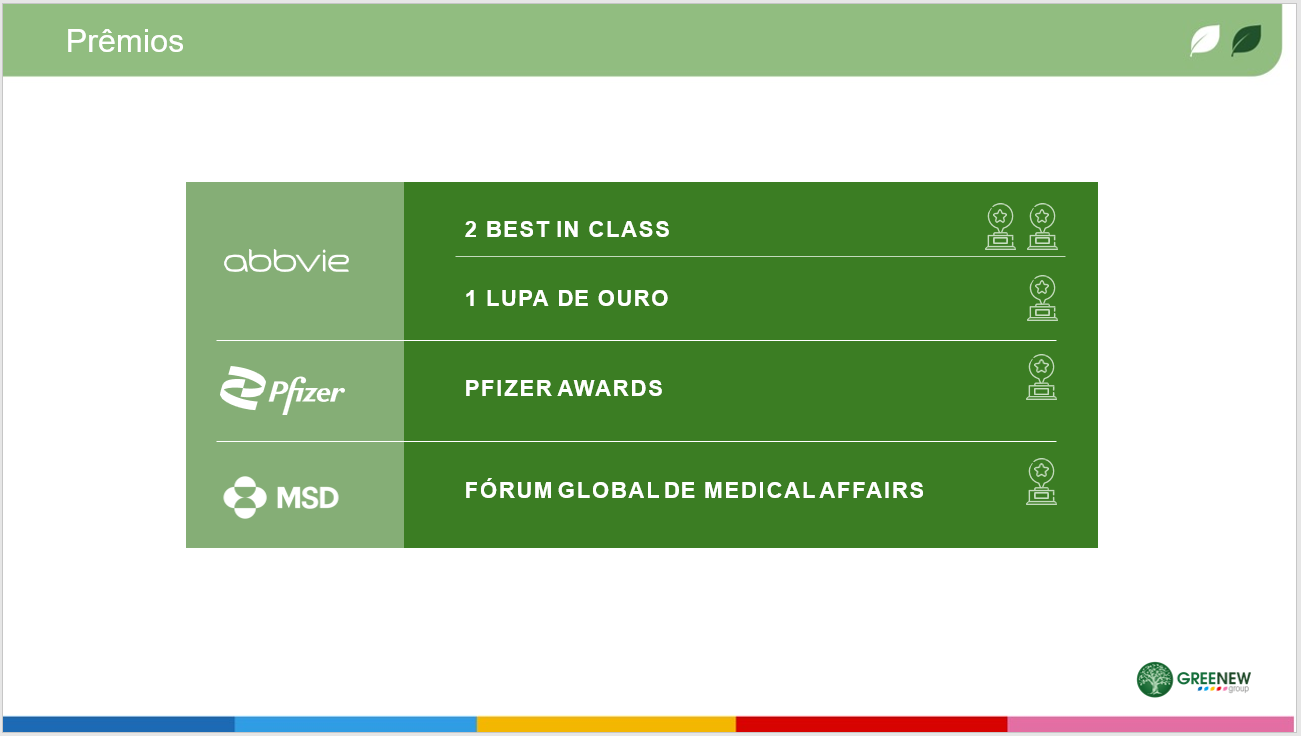 Prêmios

abbvie

2 BEST IN CLASS

1 LUPA DE OURO

Pfizer

PFIZER AWARDS

MSD

FÓRUM GLOBAL DE MEDICAL AFFAIRS

GREENEW group